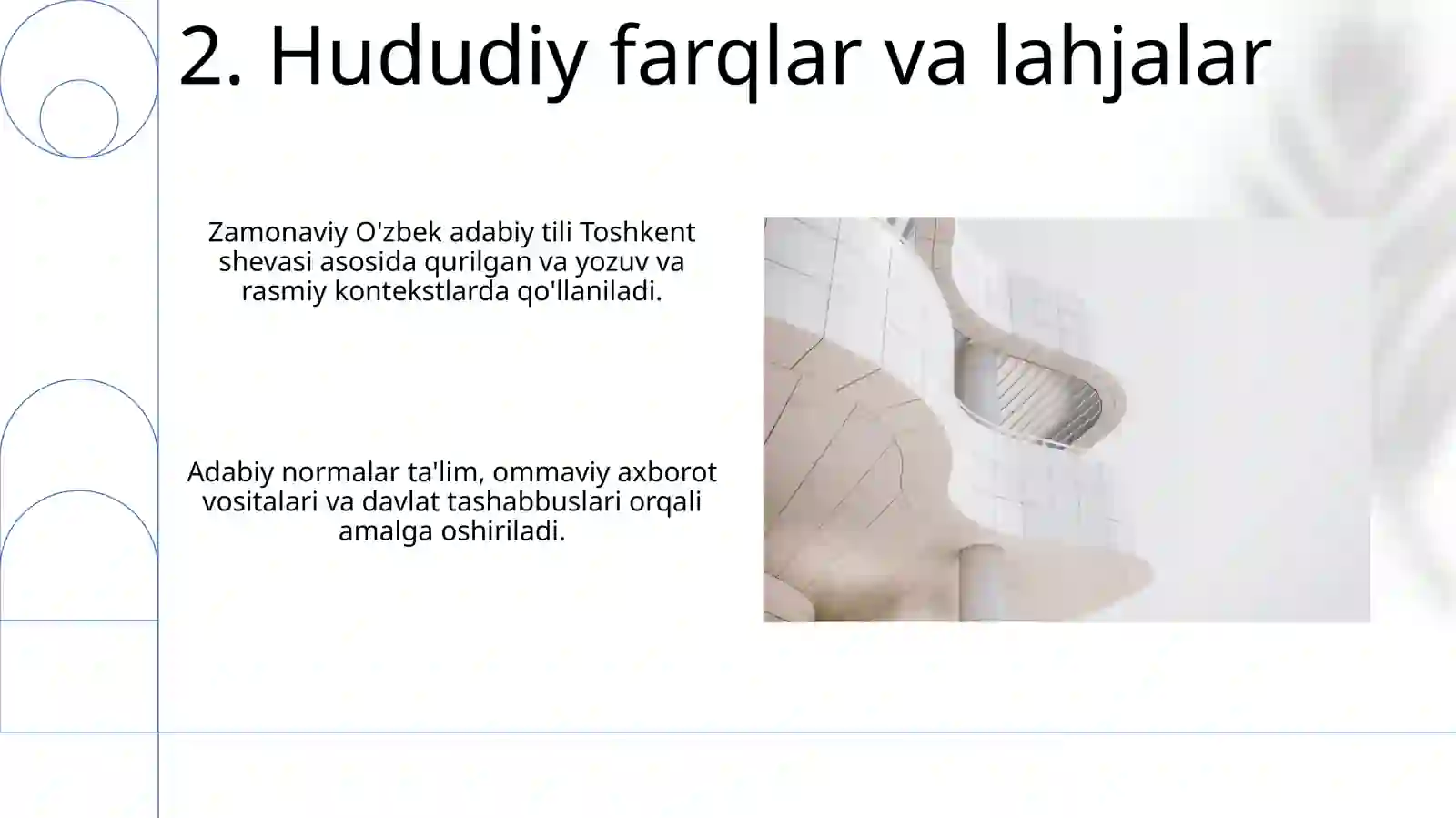 2. Hududiy farqlar va lahjalar

Zamonaviy O'zbek adabiy tili Toshkent shevasi asosida qurilgan va yozuv va rasmiy kontekstlarda qo'llaniladi.

Adabiy normalar ta'lim, ommaviy axborot vositalari va davlat tashabbuslari orqali amalga oshiriladi.